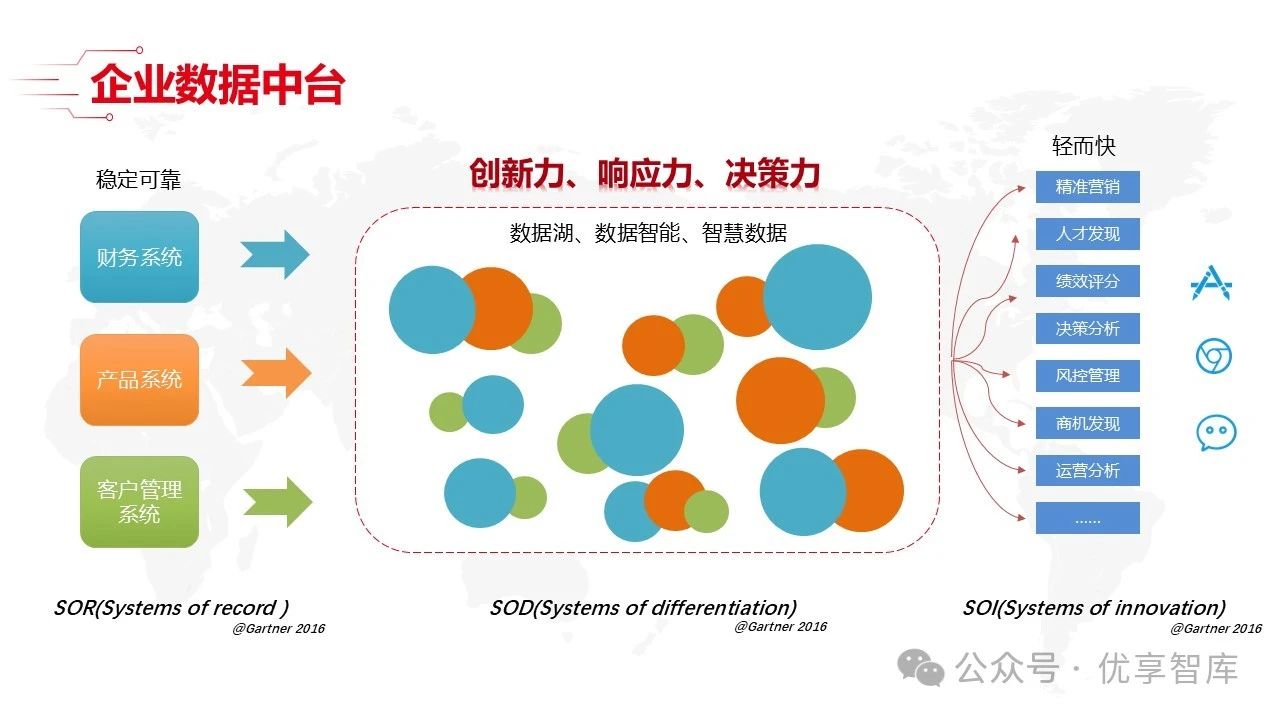 企业数据中台

稳定可靠

财务系统

产品系统

客户管理系统

创新力、响应力、决策力

数据湖、数据智能、智慧数据

轻而快

精准营销

人才发现

绩效评分

决策分析

风控管理

商机发现

运营分析

……

SOR(Systems of record )
@Gartner 2016

SOD(Systems of differentiation)
@Gartner 2016

SOI(Systems of innovation)
@Gartner 2016

公众号 · 优享智库